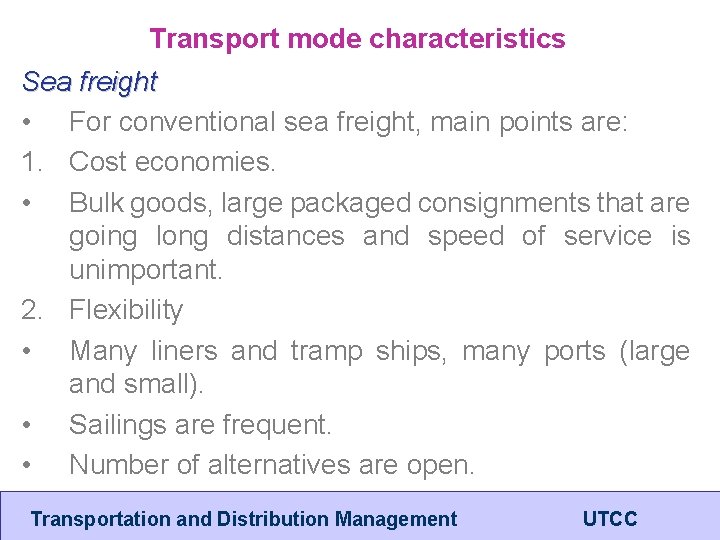 Transport mode characteristics

Sea freight

• For conventional sea freight, main points are:

1. Cost economies.

• Bulk goods, large packaged consignments that are going long distances and speed of service is unimportant.

2. Flexibility

• Many liners and tramp ships, many ports (large and small).

• Sailings are frequent.

• Number of alternatives are open.

Transportation and Distribution Management UTCC